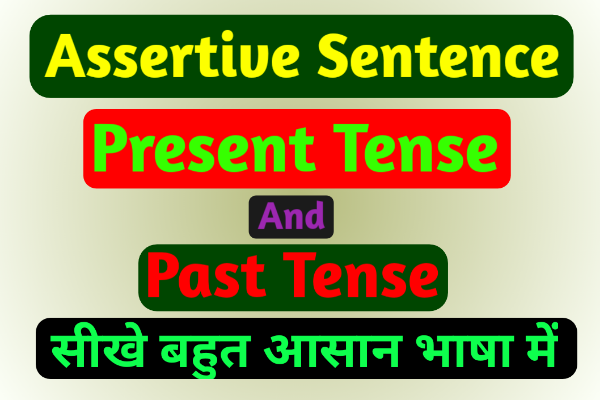 Assertive Sentence

Present Tense

And

Past Tense

सीखे बहुत आसान भाषा में